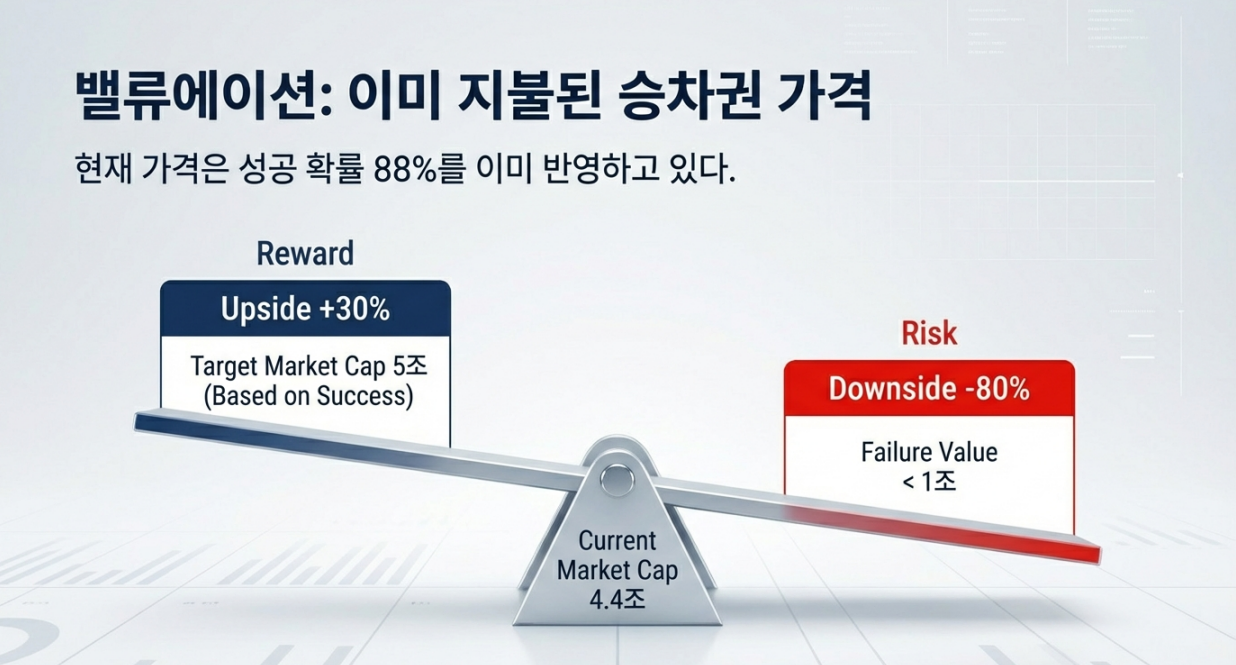 밸류에이션: 이미 지불된 승차권 가격

현재 가격은 성공 확률 88%를 이미 반영하고 있다.

Reward

Upside +30%

Target Market Cap 5조 (Based on Success)

Risk

Downside -80%

Failure Value < 1조

Current Market Cap 4.4조